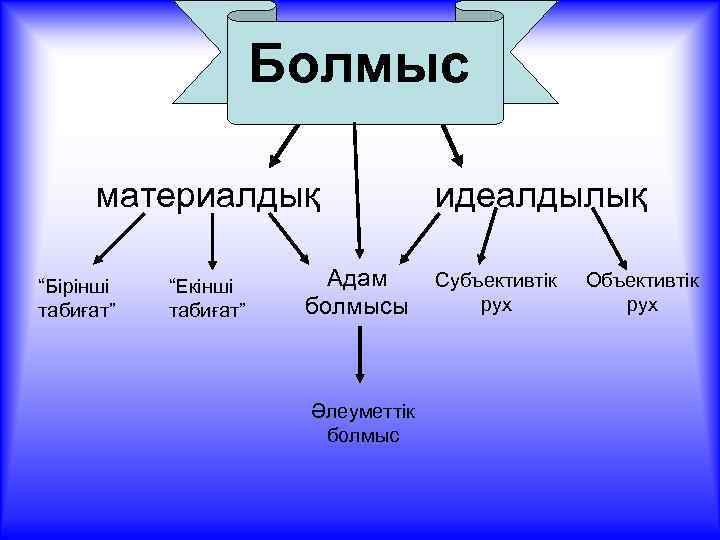 Болмыс

материалдық

идеалдылық

“Бірінші табиғат”

“Екінші табиғат”

Адам болмысы

Субъективтік рух

Объективтік рух

Әлеуметтік болмыс